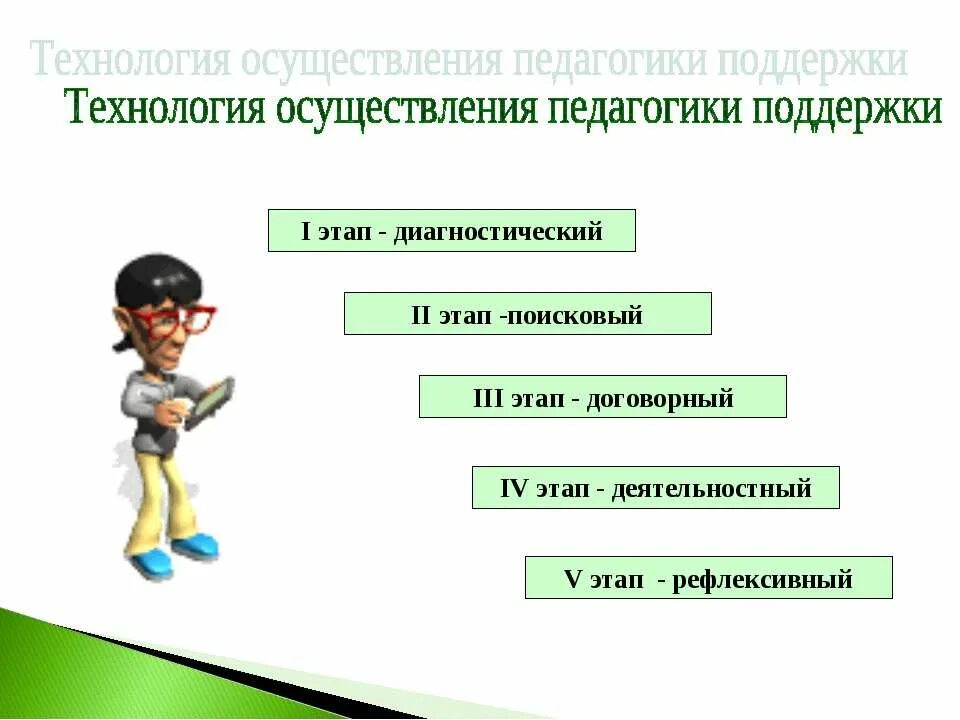 Технология осуществления педагогики поддержки
Технология осуществления педагогики поддержки

I этап - диагностический

II этап -поисковый

III этап - договорный

IV этап - деятельностный

V этап - рефлексивный